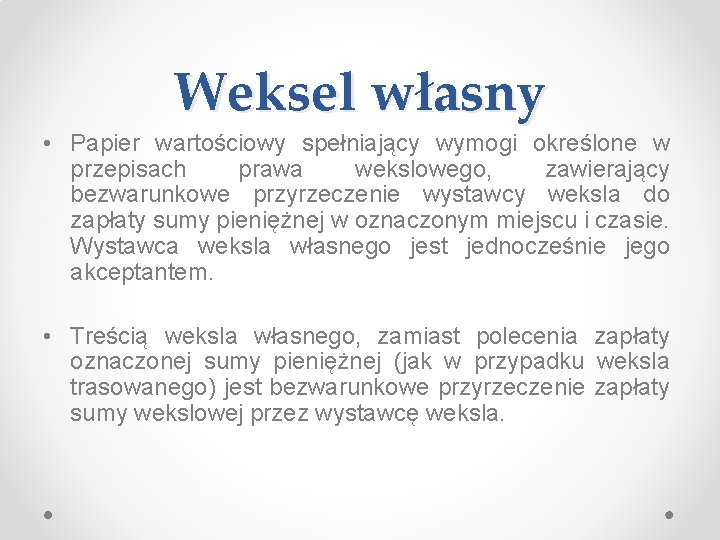 Weksel własny

• Papier wartościowy spełniający wymogi określone w przepisach prawa wekslowego, zawierający bezwarunkowe przyrzeczenie wystawcy weksla do zapłaty sumy pieniężnej w oznaczonym miejscu i czasie. Wystawca weksla własnego jest jednocześnie jego akceptantem.

• Treścią weksla własnego, zamiast polecenia zapłaty oznaczonej sumy pieniężnej (jak w przypadku weksla trasowanego) jest bezwarunkowe przyrzeczenie zapłaty sumy wekslowej przez wystawcę weksla.